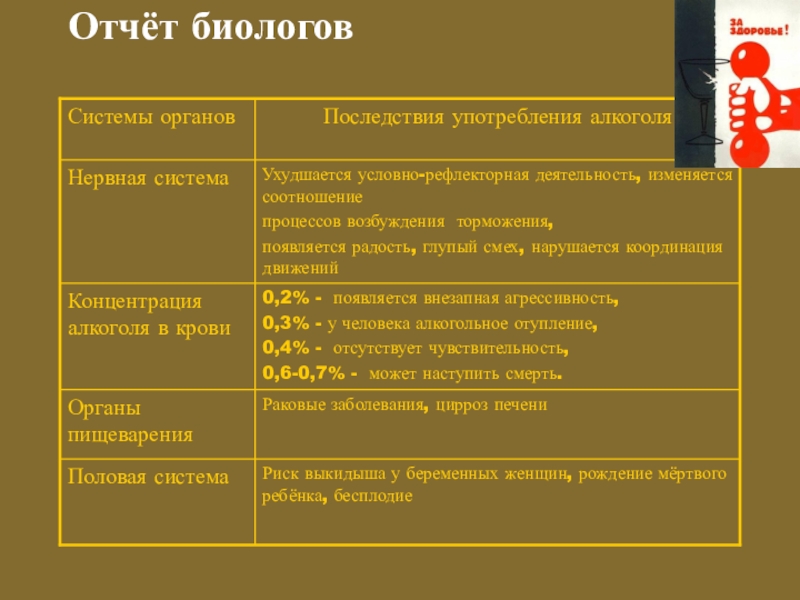 Отчёт биологов

ЗА ЗДОРОВЬЕ!

| Системы органов | Последствия употребления алкоголя |
|---|---|
| Нервная система | Ухудшается условно-рефлекторная деятельность, изменяется соотношение процессов возбуждения торможения, появляется радость, глупый смех, нарушается координация движений |
| Концентрация алкоголя в крови | 0,2% - появляется внезапная агрессивность, 0,3% - у человека алкогольное отупление, 0,4% - отсутствует чувствительность, 0,6-0,7% - может наступить смерть. |
| Органы пищеварения | Раковые заболевания, цирроз печени |
| Половая система | Риск выкидыша у беременных женщин, рождение мёртвого ребёнка, бесплодие |